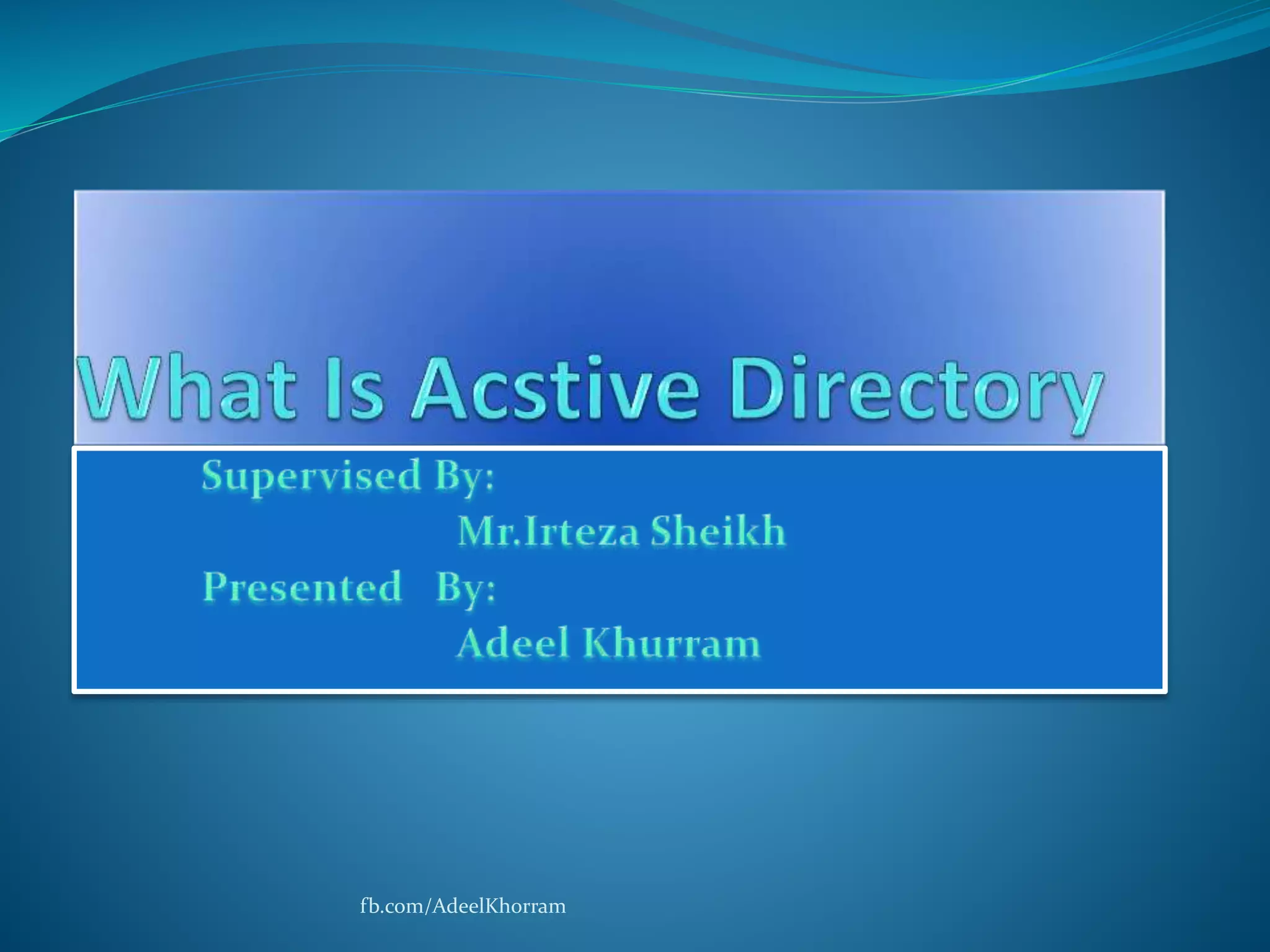 What Is Acstive Directory

Supervised By:
Mr.Irteza Sheikh
Presented By:
Adeel Khurram

fb.com/AdeelKhorram